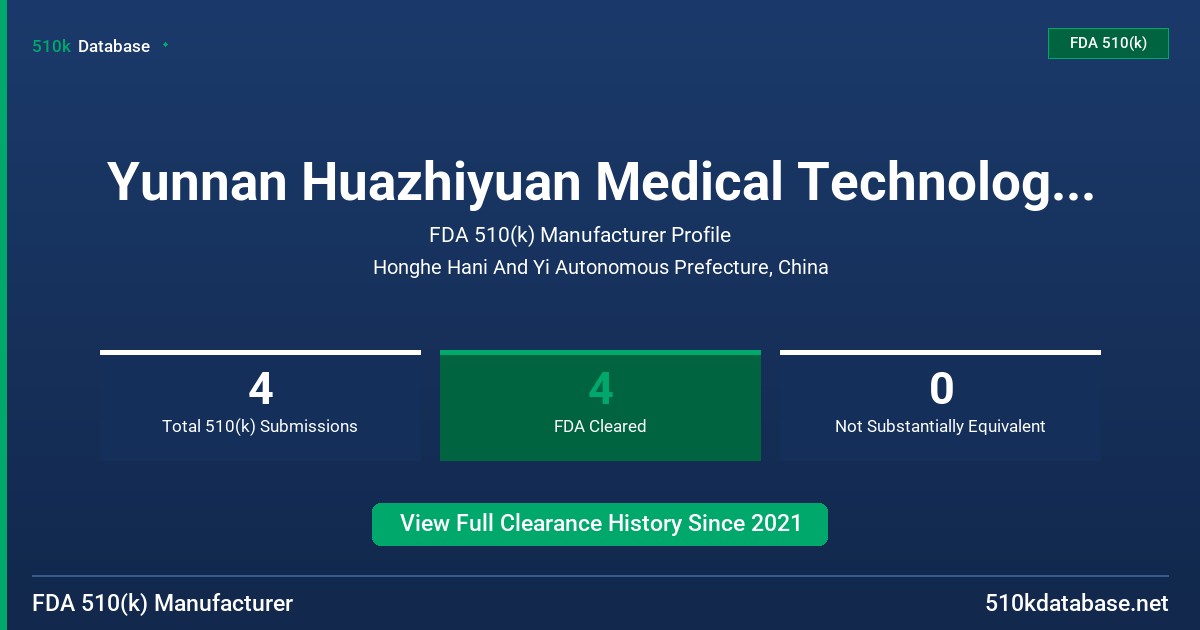 510k Database

FDA 510(k)

Yunnan Huazhiyuan Medical Technolog...

FDA 510(k) Manufacturer Profile

Honghe Hani And Yi Autonomous Prefecture, China

4
Total 510(k) Submissions

4
FDA Cleared

0
Not Substantially Equivalent

View Full Clearance History Since 2021

FDA 510(k) Manufacturer

510kdatabase.net